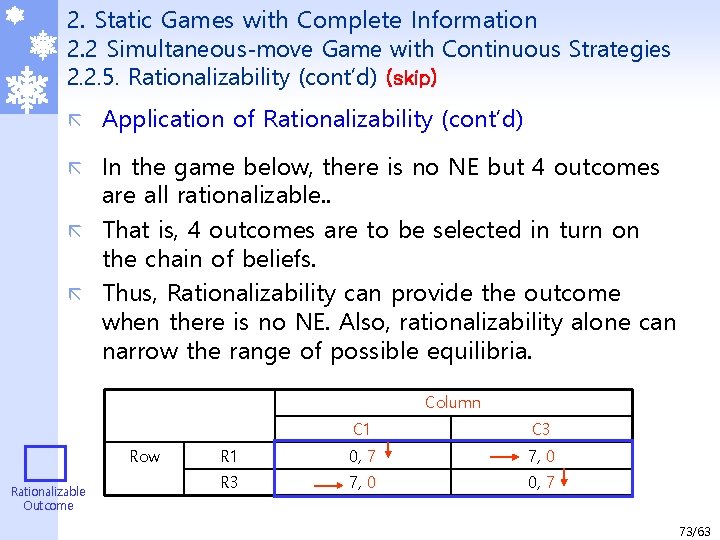 2. Static Games with Complete Information
2.2 Simultaneous-move Game with Continuous Strategies
2.2.5. Rationalizability (cont'd) (skip)

Application of Rationalizability (cont'd)

In the game below, there is no NE but 4 outcomes are all rationalizable..

That is, 4 outcomes are to be selected in turn on the chain of beliefs.

Thus, Rationalizability can provide the outcome when there is no NE. Also, rationalizability alone can narrow the range of possible equilibria.

| | | Column | |
|---|---|---|---|
| | | C1 | C3 |
| Row | R1 | 0, 7 | 7, 0 |
| | R3 | 7, 0 | 0, 7 |

Rationalizable Outcome

73/63